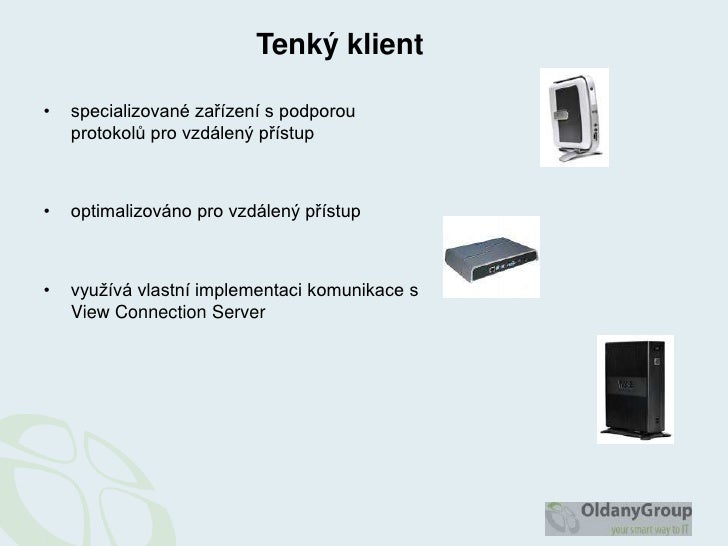 Tenký klient

• specializované zařízení s podporou protokolů pro vzdálený přístup

• optimalizováno pro vzdálený přístup

• využívá vlastní implementaci komunikace s View Connection Server

OldanyGroup
your smart way to IT